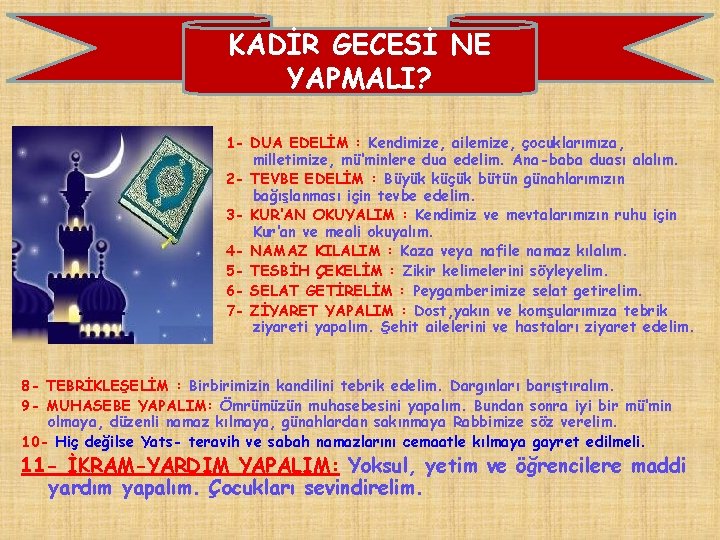 KADİR GECESİ NE YAPMALI?

1- DUA EDELİM : Kendimize, ailemize, çocuklarımıza, milletimize, mü'minlere dua edelim. Ana-baba duası alalım.
2- TEVBE EDELİM : Büyük küçük bütün günahlarımızın bağışlanması için tevbe edelim.
3- KUR'AN OKUYALIM : Kendimiz ve mevtalarımızın ruhu için Kur'an ve meali okuyalım.
4- NAMAZ KILALIM : Kaza veya nafile namaz kılalım.
5- TESBİH ÇEKELİM : Zikir kelimelerini söyleyelim.
6- SELAT GETİRELİM : Peygamberimize selat getirelim.
7- ZİYARET YAPALIM : Dost,yakın ve komşularımıza tebrik ziyareti yapalım. Şehit ailelerini ve hastaları ziyaret edelim.

8- TEBRİKLEŞELİM : Birbirimizin kandilini tebrik edelim. Dargınları barıştıralım.
9- MUHASEBE YAPALIM: Ömrümüzün muhasebesini yapalım. Bundan sonra iyi bir mü'min olmaya, düzenli namaz kılmaya, günahlardan sakınmaya Rabbimize söz verelim.
10- Hiç değilse Yats- teravih ve sabah namazlarını cemaatle kılmaya gayret edilmeli.
11- İKRAM-YARDIM YAPALIM: Yoksul, yetim ve öğrencilere maddi yardım yapalım. Çocukları sevindirelim.